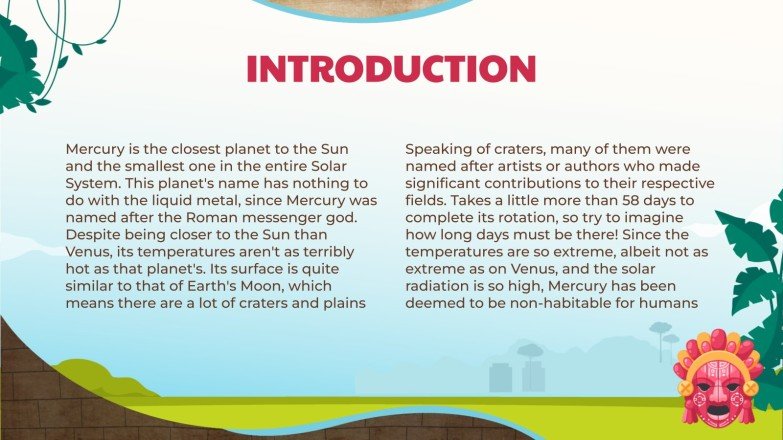 INTRODUCTION

Mercury is the closest planet to the Sun and the smallest one in the entire Solar System. This planet's name has nothing to do with the liquid metal, since Mercury was named after the Roman messenger god. Despite being closer to the Sun than Venus, its temperatures aren't as terribly hot as that planet's. Its surface is quite similar to that of Earth's Moon, which means there are a lot of craters and plains

Speaking of craters, many of them were named after artists or authors who made significant contributions to their respective fields. Takes a little more than 58 days to complete its rotation, so try to imagine how long days must be there! Since the temperatures are so extreme, albeit not as extreme as on Venus, and the solar radiation is so high, Mercury has been deemed to be non-habitable for humans